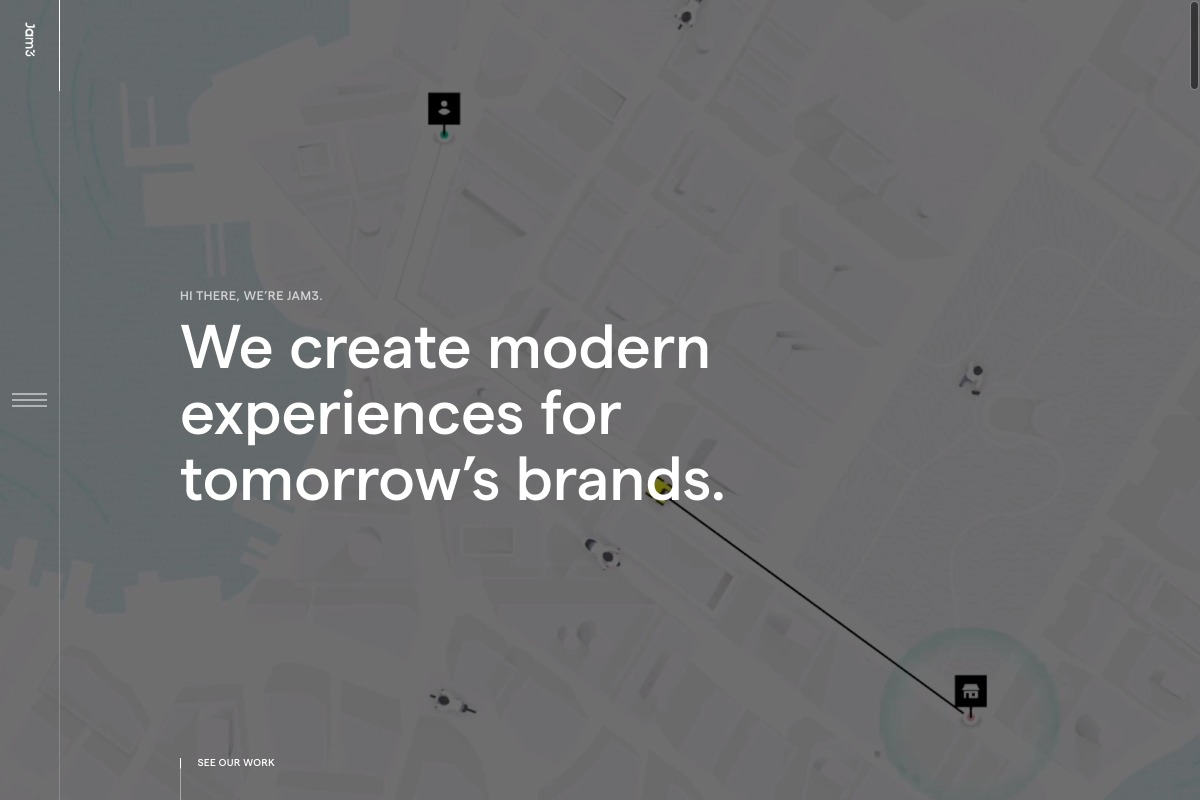 Jam3

HI THERE, WE'RE JAM3.

We create modern experiences for tomorrow's brands.

SEE OUR WORK